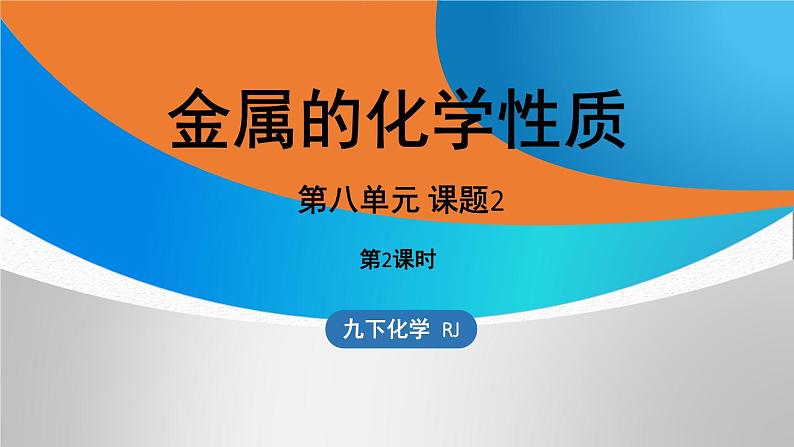 金属的化学性质

第八单元 课题2

第2课时

九下化学 RJ